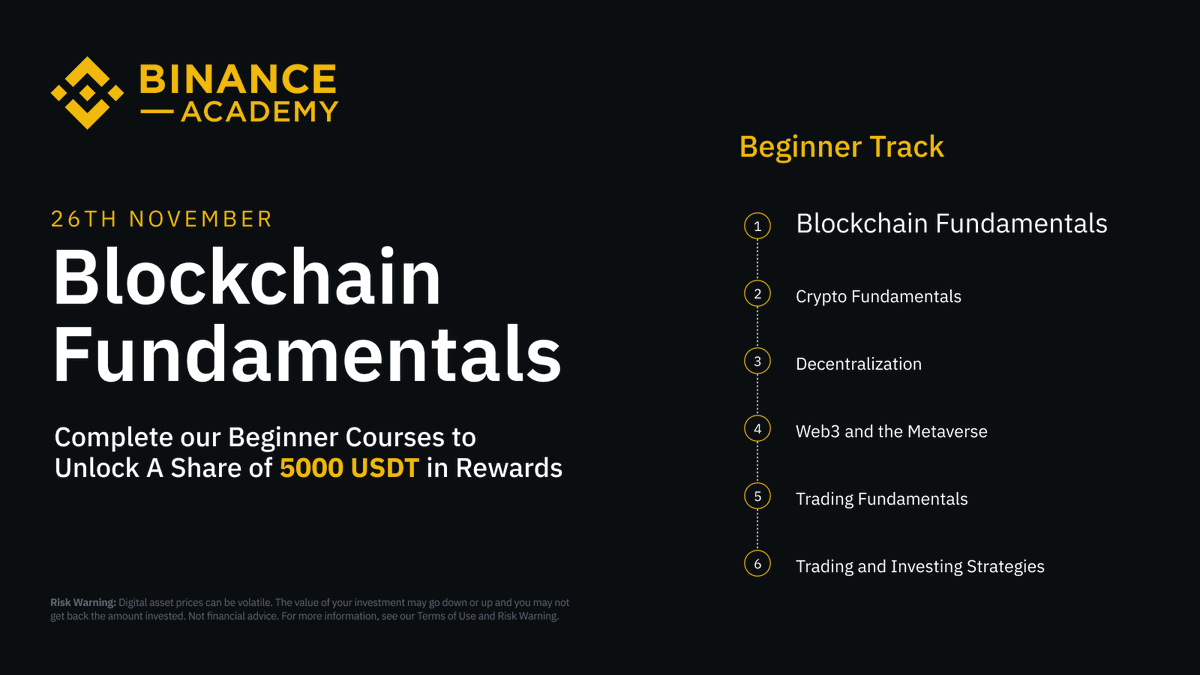 BINANCE
ACADEMY

26TH NOVEMBER
Blockchain Fundamentals

Complete our Beginner Courses to Unlock A Share of 5000 USDT in Rewards

Risk Warning: Digital asset prices can be volatile. The value of your investment may go down or up and you may not get back the amount invested. Not financial advice. For more information, see our Terms of Use and Risk Warning.

Beginner Track

1 Blockchain Fundamentals
2 Crypto Fundamentals
3 Decentralization
4 Web3 and the Metaverse
5 Trading Fundamentals
6 Trading and Investing Strategies